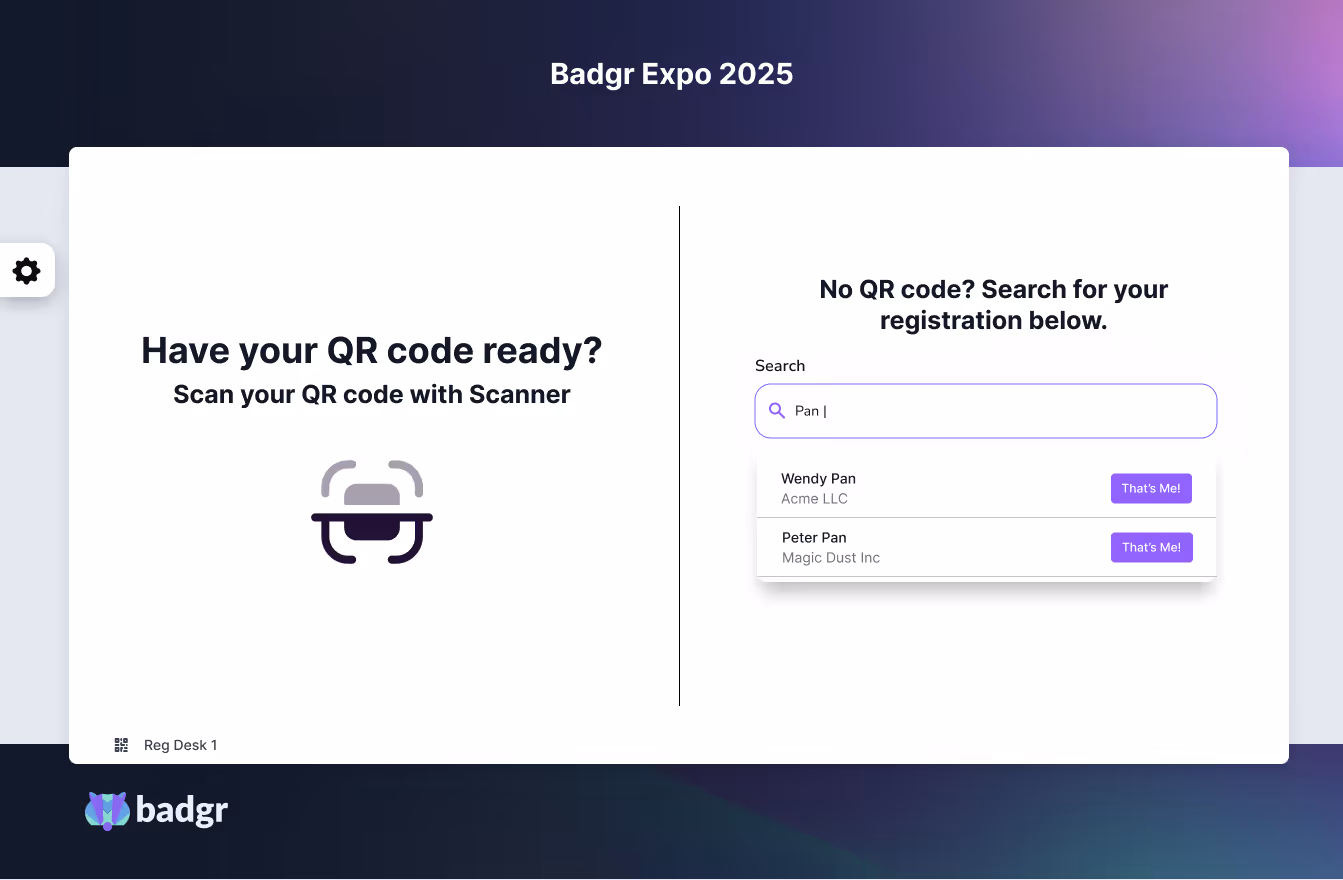 Badgr Expo 2025

Have your QR code ready?
Scan your QR code with Scanner

No QR code? Search for your registration below.

Search

Pan |

Wendy Pan
Acme LLC
That's Me!

Peter Pan
Magic Dust Inc
That's Me!

Reg Desk 1

badgr